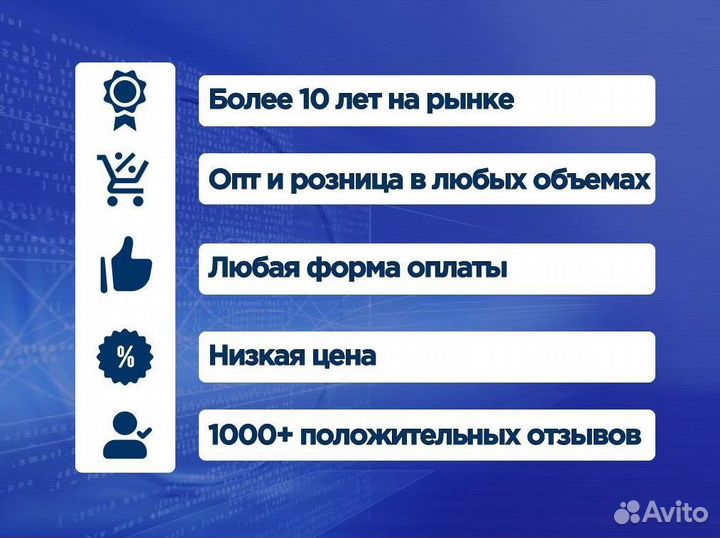 Более 10 лет на рынке

Опт и розница в любых объемах

Любая форма оплаты

%

Низкая цена

1000+ положительных отзывов

Avito